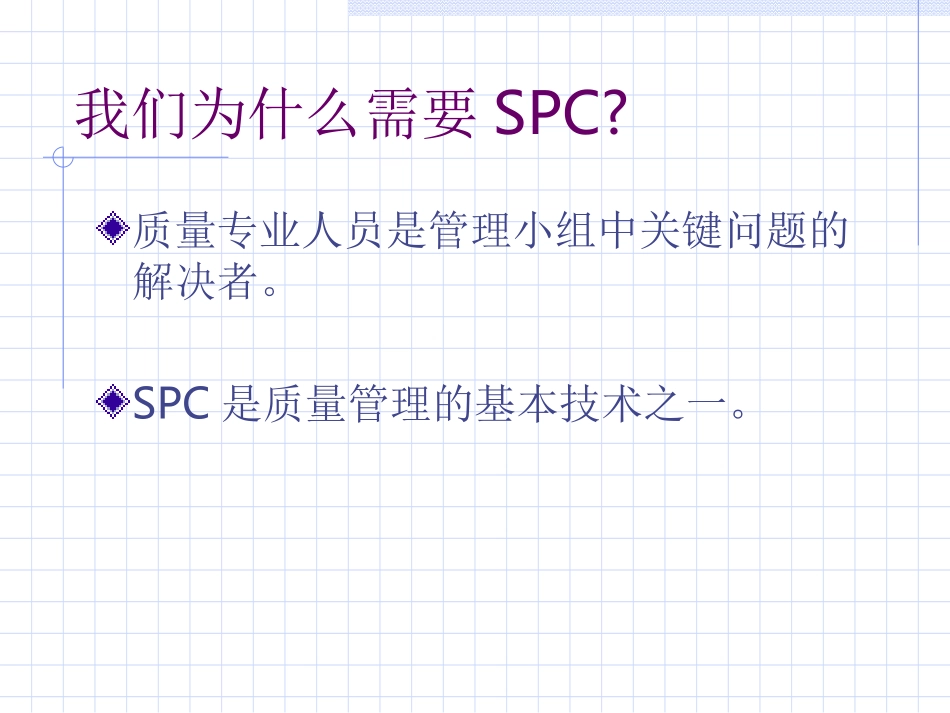 我们为什么需要 SPC?

质量专业人员是管理小组中关键问题的解决者。

SPC 是质量管理的基本技术之一。